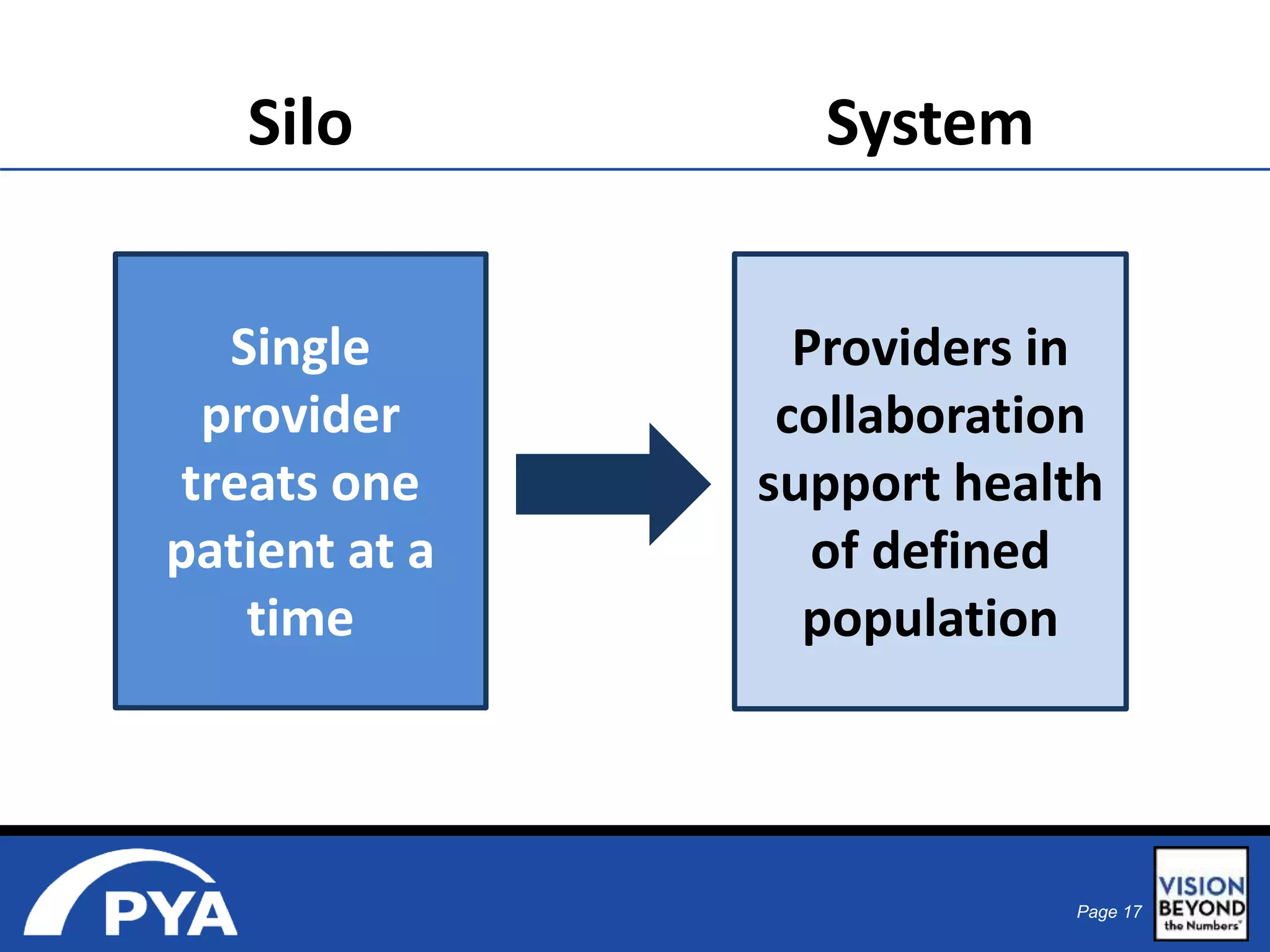 Silo

System

Single provider treats one patient at a time

Providers in collaboration support health of defined population

PYA

Page 17

VISION BEYOND the Numbers